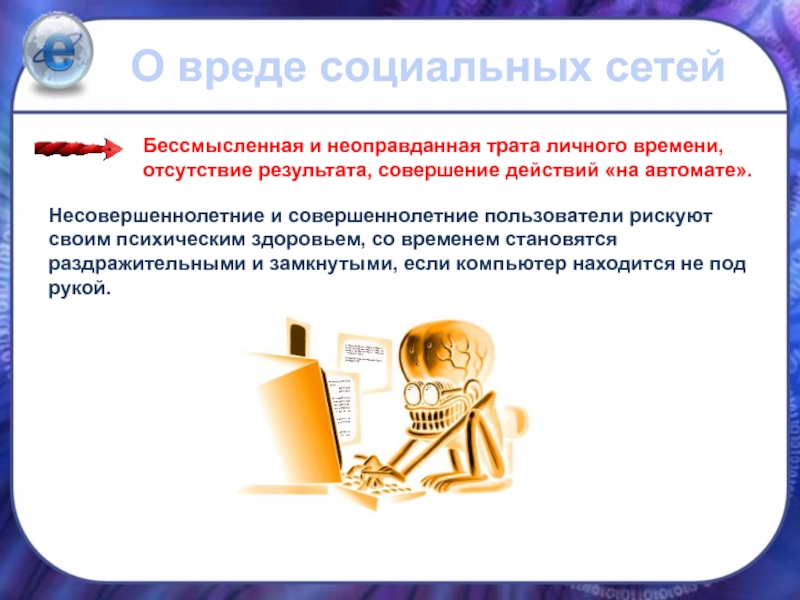 О вреде социальных сетей

Бессмысленная и неоправданная трата личного времени, отсутствие результата, совершение действий «на автомате».

Несовершеннолетние и совершеннолетние пользователи рискуют своим психическим здоровьем, со временем становятся раздражительными и замкнутыми, если компьютер находится не под рукой.